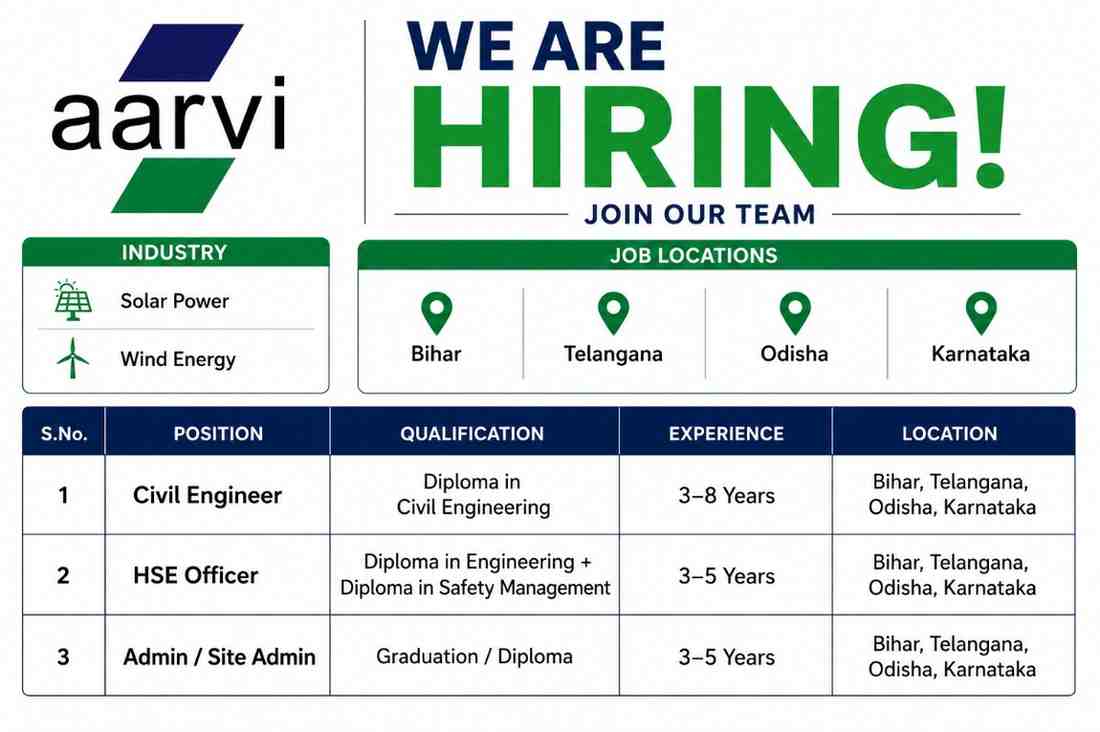 aarvi

WE ARE
HIRING!
JOIN OUR TEAM

INDUSTRY
Solar Power
Wind Energy

JOB LOCATIONS
Bihar
Telangana
Odisha
Karnataka

| S.No. | POSITION | QUALIFICATION | EXPERIENCE | LOCATION |
|---|---|---|---|---|
| 1 | Civil Engineer | Diploma in Civil Engineering | 3–8 Years | Bihar, Telangana, Odisha, Karnataka |
| 2 | HSE Officer | Diploma in Engineering + Diploma in Safety Management | 3–5 Years | Bihar, Telangana, Odisha, Karnataka |
| 3 | Admin / Site Admin | Graduation / Diploma | 3–5 Years | Bihar, Telangana, Odisha, Karnataka |